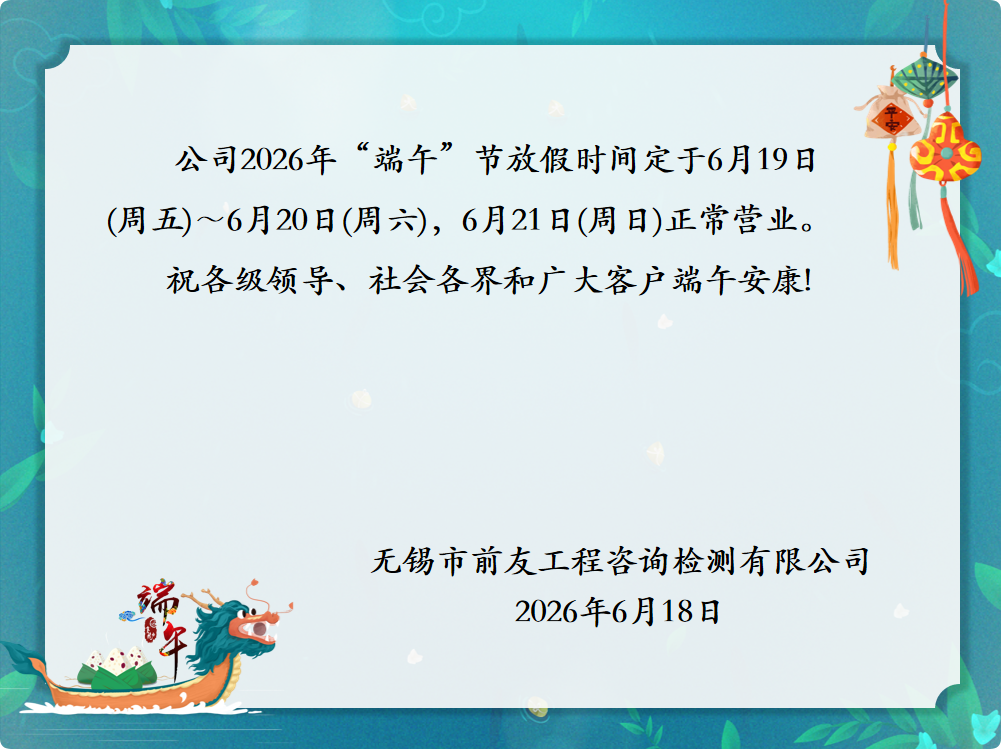 公司2026年“端午”节放假时间定于6月19日(周五)～6月20日(周六)，6月21日(周日)正常营业。

祝各级领导、社会各界和广大客户端午安康!

无锡市前友工程咨询检测有限公司
2026年6月18日

端午
平安